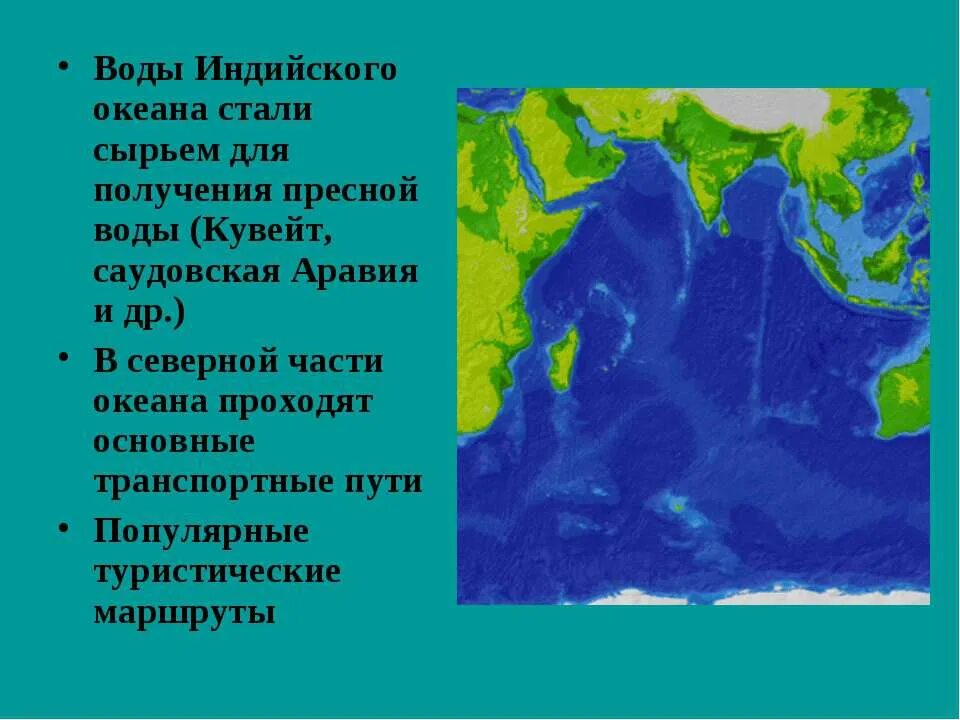 • Воды Индийского океана стали сырьем для получения пресной воды (Кувейт, саудовская Аравия и др.)

• В северной части океана проходят основные транспортные пути

• Популярные туристические маршруты